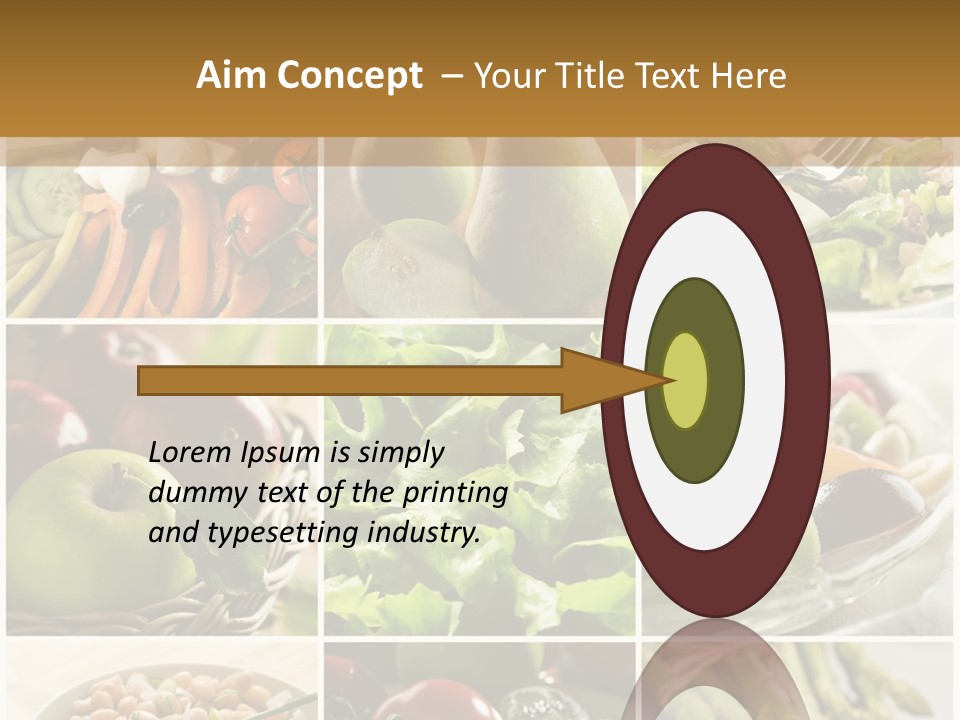 Aim Concept – Your Title Text Here

Lorem Ipsum is simply dummy text of the printing and typesetting industry.